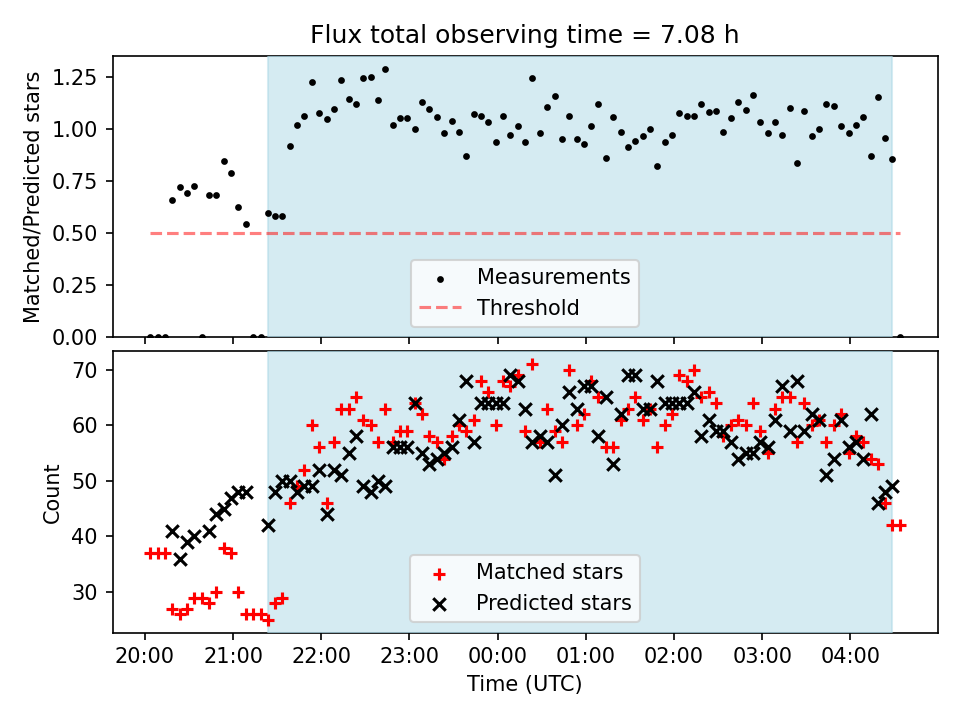 Flux total observing time = 7.08 h

Matched/Predicted stars

1.25
1.00
0.75
0.50
0.25
0.00

Measurements
Threshold

Count

70
60
50
40
30

Matched stars
Predicted stars

20:00 21:00 22:00 23:00 00:00 01:00 02:00 03:00 04:00

Time (UTC)